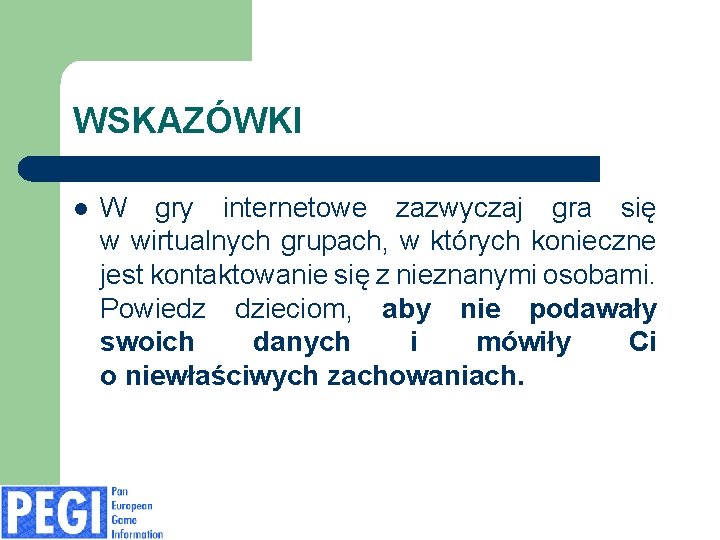 WSKAZÓWKI

W gry internetowe zazwyczaj gra się w wirtualnych grupach, w których konieczne jest kontaktowanie się z nieznanymi osobami. Powiedz dzieciom, aby nie podawały swoich danych i mówiły Ci o niewłaściwych zachowaniach.

PEGI Pan European Game Information